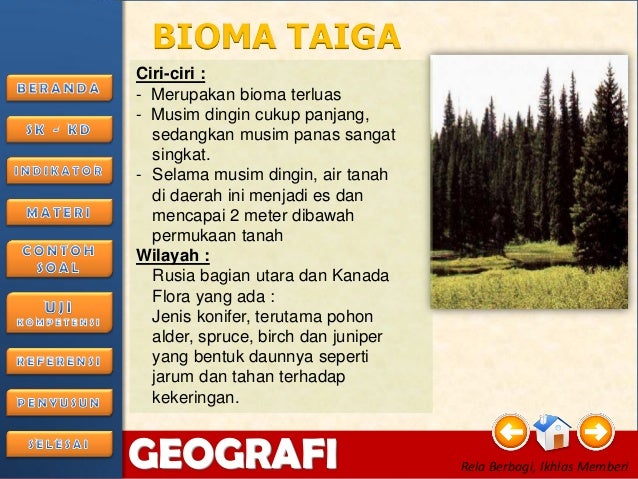 BERANDA

SK - KD

INDIKATOR

MATERI

CONTOH SOAL

UJI KOMPETENSI

REFERENSI

PENYUSUN

SELESAI

BIOMA TAIGA

Ciri-ciri :
- Merupakan bioma terluas
- Musim dingin cukup panjang, sedangkan musim panas sangat singkat.
- Selama musim dingin, air tanah di daerah ini menjadi es dan mencapai 2 meter dibawah permukaan tanah

Wilayah :
Rusia bagian utara dan Kanada
Flora yang ada :
Jenis konifer, terutama pohon alder, spruce, birch dan juniper yang bentuk daunnya seperti jarum dan tahan terhadap kekeringan.

GEOGRAFI

Rela Berbagi, Ikhlas Memberi